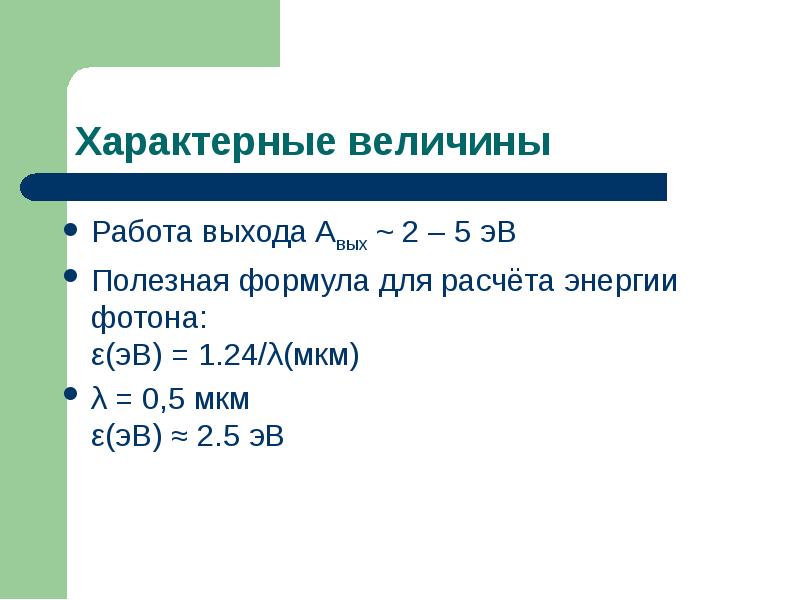 Характерные величины

• Работа выхода $A_{вых}$ ~ 2 – 5 эВ
• Полезная формула для расчёта энергии фотона:
ε(эВ) = 1.24/λ(мкм)
• λ = 0,5 мкм
ε(эВ) ≈ 2.5 эВ